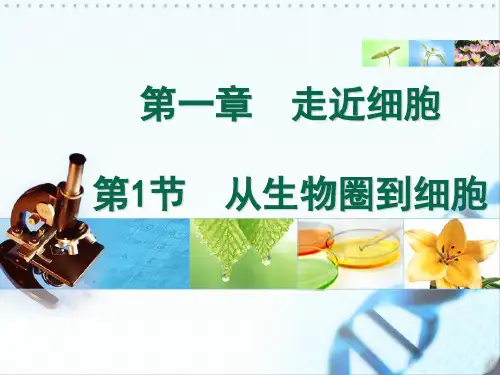 第一章　走近细胞

第1节　从生物圈到细胞